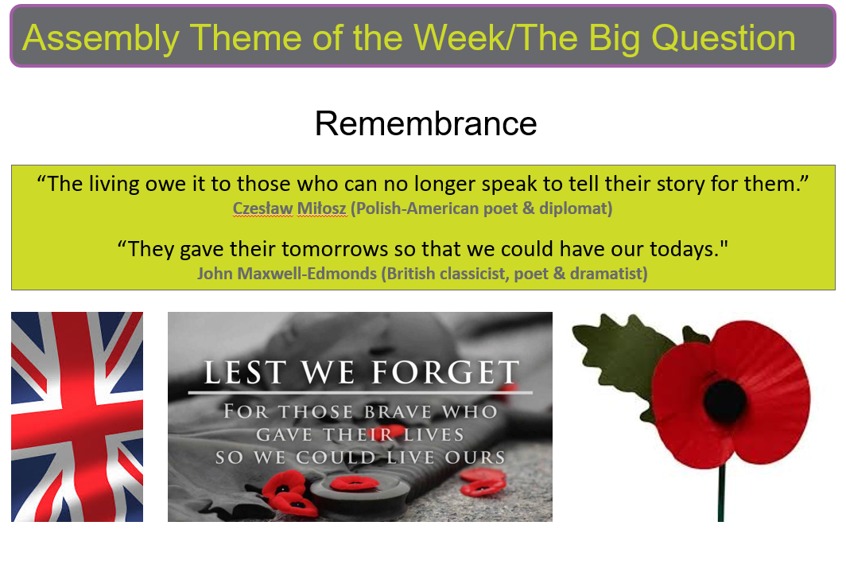 Assembly Theme of the Week/The Big Question

Remembrance

“The living owe it to those who can no longer speak to tell their story for them.”
Czesław Miłosz (Polish-American poet & diplomat)

“They gave their tomorrows so that we could have our todays."
John Maxwell-Edmonds (British classicist, poet & dramatist)

LEST WE FORGET
FOR THOSE BRAVE WHO GAVE THEIR LIVES SO WE COULD LIVE OURS